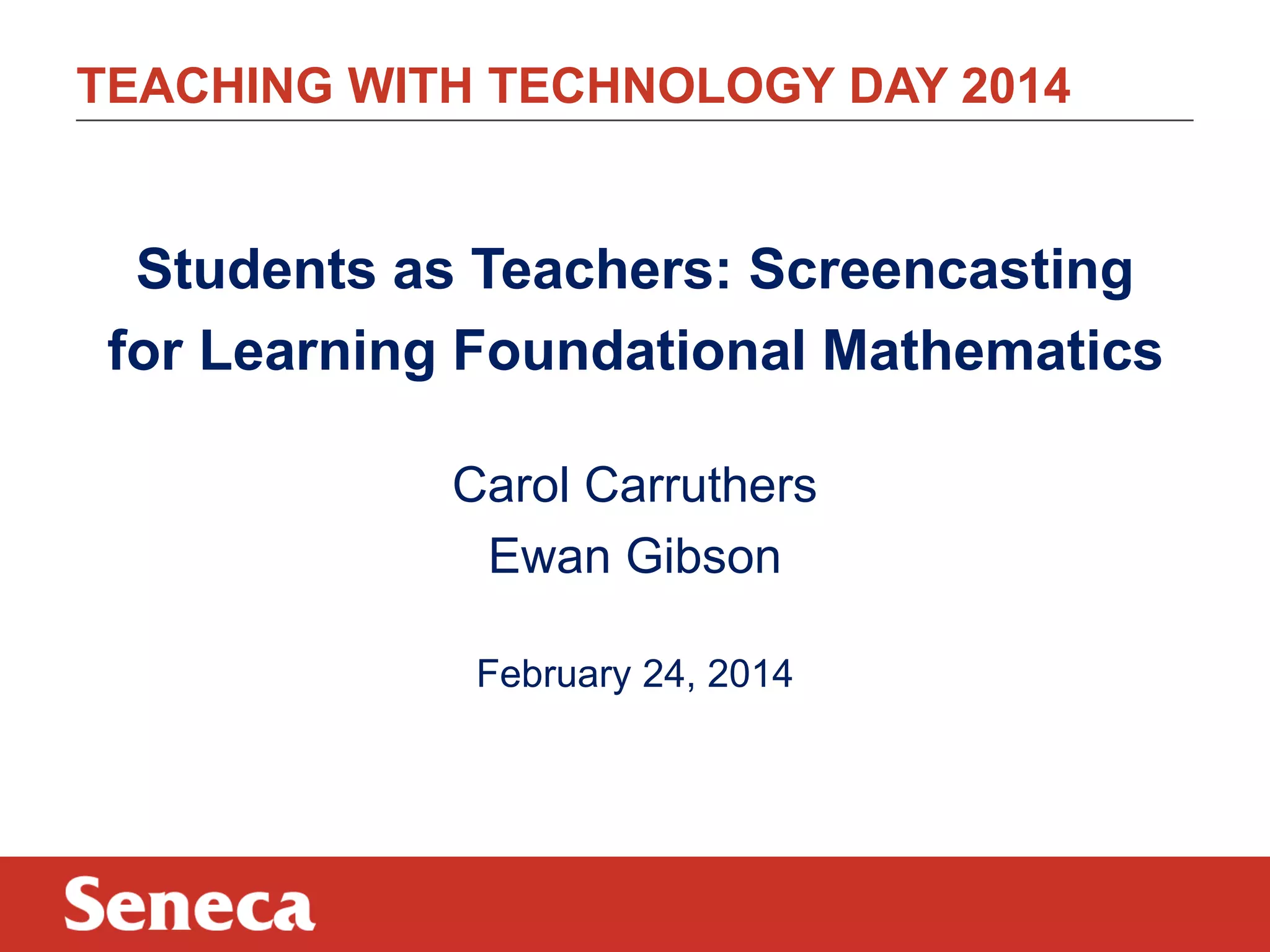 TEACHING WITH TECHNOLOGY DAY 2014

Students as Teachers: Screencasting for Learning Foundational Mathematics

Carol Carruthers
Ewan Gibson

February 24, 2014

Seneca